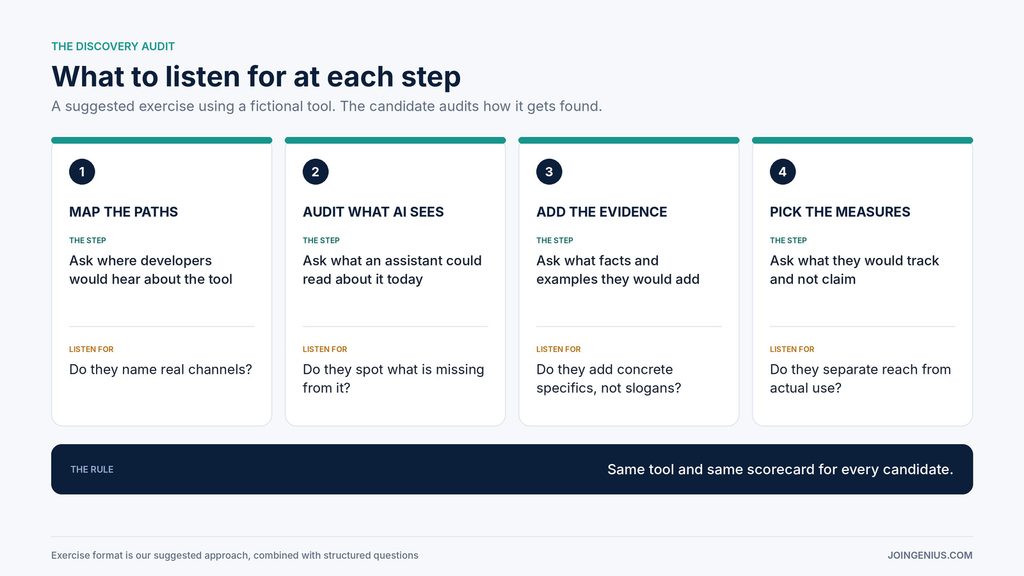 THE DISCOVERY AUDIT

What to listen for at each step

A suggested exercise using a fictional tool. The candidate audits how it gets found.

1

MAP THE PATHS

THE STEP

Ask where developers would hear about the tool

LISTEN FOR

Do they name real channels?

2

AUDIT WHAT AI SEES

THE STEP

Ask what an assistant could read about it today

LISTEN FOR

Do they spot what is missing from it?

3

ADD THE EVIDENCE

THE STEP

Ask what facts and examples they would add

LISTEN FOR

Do they add concrete specifics, not slogans?

4

PICK THE MEASURES

THE STEP

Ask what they would track and not claim

LISTEN FOR

Do they separate reach from actual use?

THE RULE

Same tool and same scorecard for every candidate.

Exercise format is our suggested approach, combined with structured questions

JOINGENIUS.COM